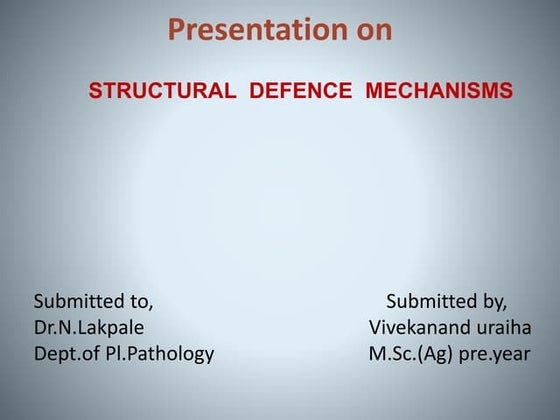 Presentation on

STRUCTURAL DEFENCE MECHANISMS

Submitted to,
Dr.N.Lakpale
Dept.of Pl.Pathology

Submitted by,
Vivekanand uraiha
M.Sc.(Ag) pre.year